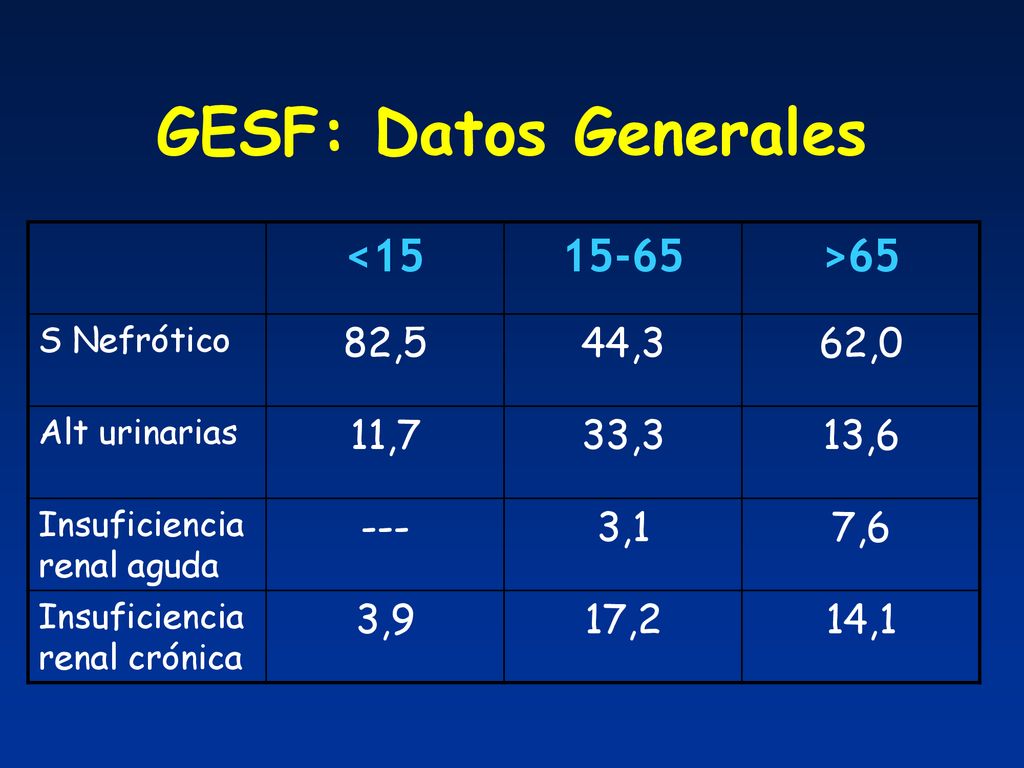 GESF: Datos Generales

| | <15 | 15-65 | >65 |
|---|---|---|---|
| S Nefrótico | 82,5 | 44,3 | 62,0 |
| Alt urinarias | 11,7 | 33,3 | 13,6 |
| Insuficiencia renal aguda | --- | 3,1 | 7,6 |
| Insuficiencia renal crónica | 3,9 | 17,2 | 14,1 |